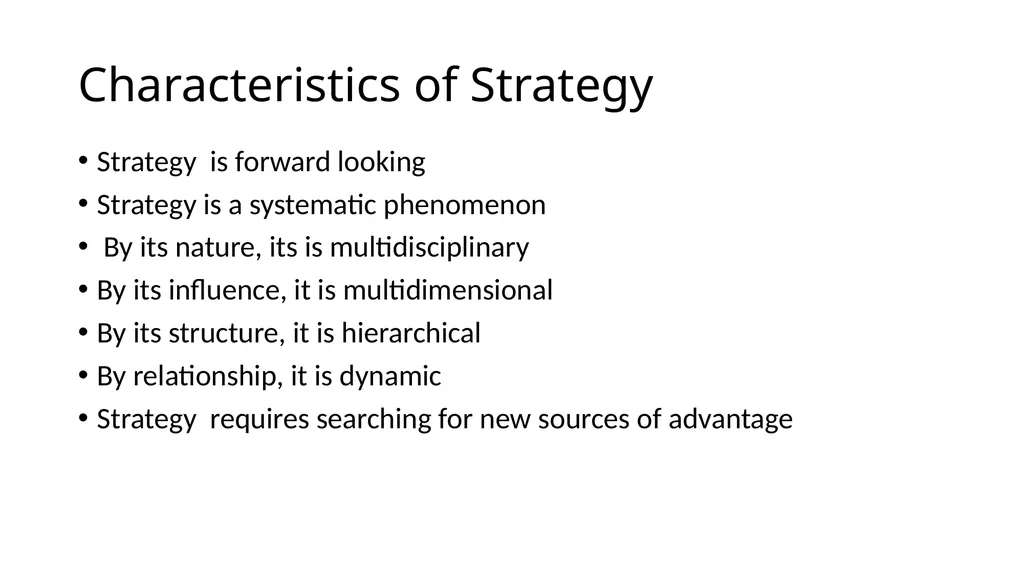 Characteristics of Strategy

• Strategy is forward looking
• Strategy is a systematic phenomenon
• By its nature, its is multidisciplinary
• By its influence, it is multidimensional
• By its structure, it is hierarchical
• By relationship, it is dynamic
• Strategy requires searching for new sources of advantage